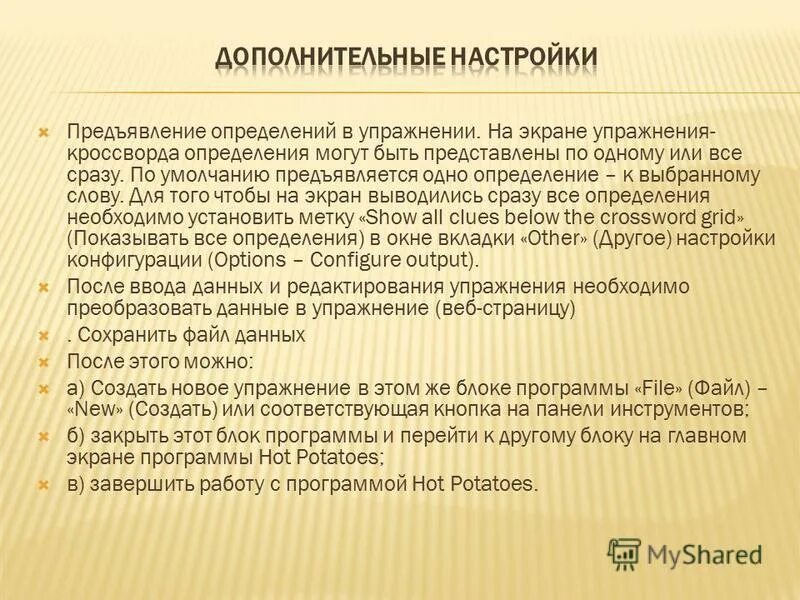 ДОПОЛНИТЕЛЬНЫЕ НАСТРОЙКИ

Предъявление определений в упражнении. На экране упражнения-кроссворда определения могут быть представлены по одному или все сразу. По умолчанию предъявляется одно определение – к выбранному слову. Для того чтобы на экран выводились сразу все определения необходимо установить метку «Show all clues below the crossword grid» (Показывать все определения) в окне вкладки «Other» (Другое) настройки конфигурации (Options – Configure output).

После ввода данных и редактирования упражнения необходимо преобразовать данные в упражнение (веб-страницу)

. Сохранить файл данных

После этого можно:

а) Создать новое упражнение в этом же блоке программы «File» (Файл) – «New» (Создать) или соответствующая кнопка на панели инструментов;

б) закрыть этот блок программы и перейти к другому блоку на главном экране программы Hot Potatoes;

в) завершить работу с программой Hot Potatoes.

MyShared